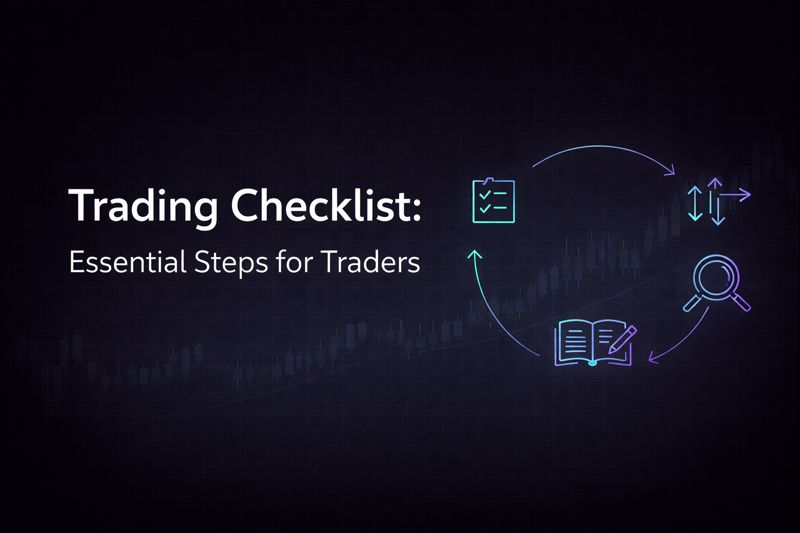 Trading Checklist:
Essential Steps for Traders